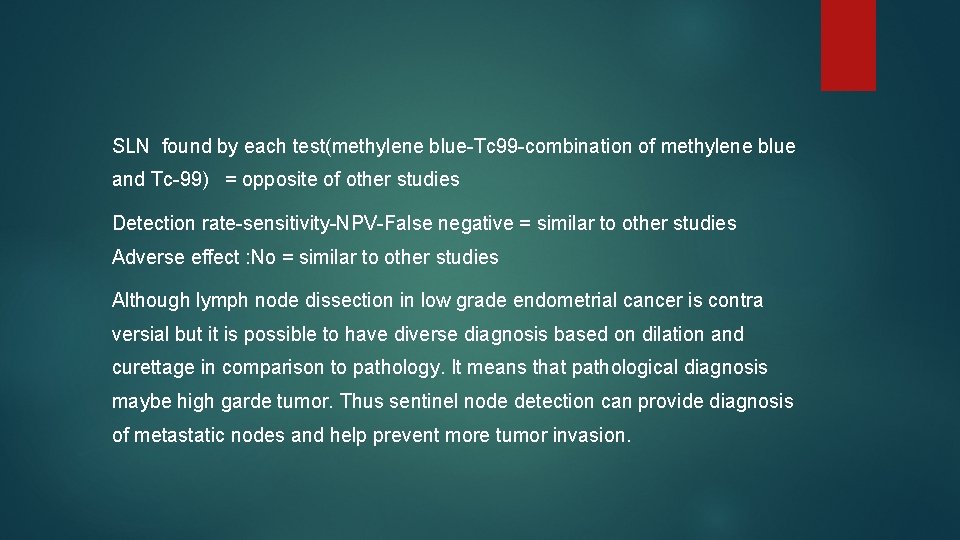 SLN found by each test(methylene blue-Tc99-combination of methylene blue and Tc-99) = opposite of other studies

Detection rate-sensitivity-NPV-False negative = similar to other studies

Adverse effect :No = similar to other studies

Although lymph node dissection in low grade endometrial cancer is contra versial but it is possible to have diverse diagnosis based on dilation and curettage in comparison to pathology. It means that pathological diagnosis maybe high garde tumor. Thus sentinel node detection can provide diagnosis of metastatic nodes and help prevent more tumor invasion.